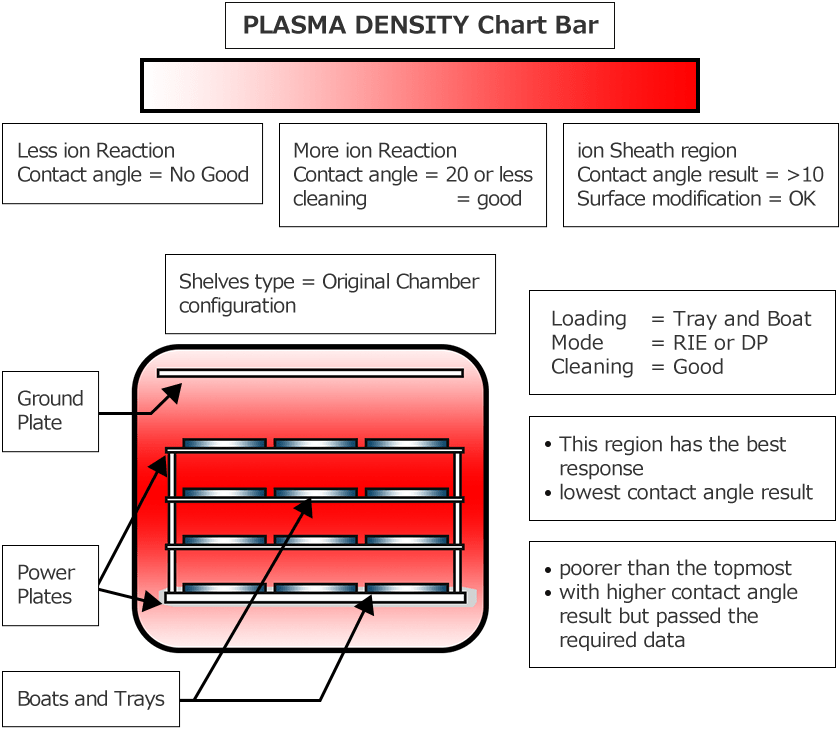 PLASMA DENSITY Chart Bar

Less ion Reaction
Contact angle = No Good

More ion Reaction
Contact angle = 20 or less
cleaning = good

ion Sheath region
Contact angle result = >10
Surface modification = OK

Shelves type = Original Chamber configuration

Loading = Tray and Boat
Mode = RIE or DP
Cleaning = Good

Ground Plate

• This region has the best response
• lowest contact angle result

Power Plates

• poorer than the topmost
• with higher contact angle result but passed the required data

Boats and Trays